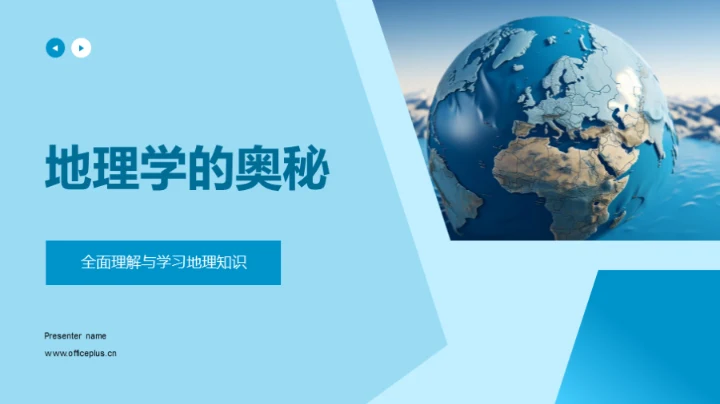 地理学的奥秘

全面理解与学习地理知识

Presenter name

www.officeplus.cn